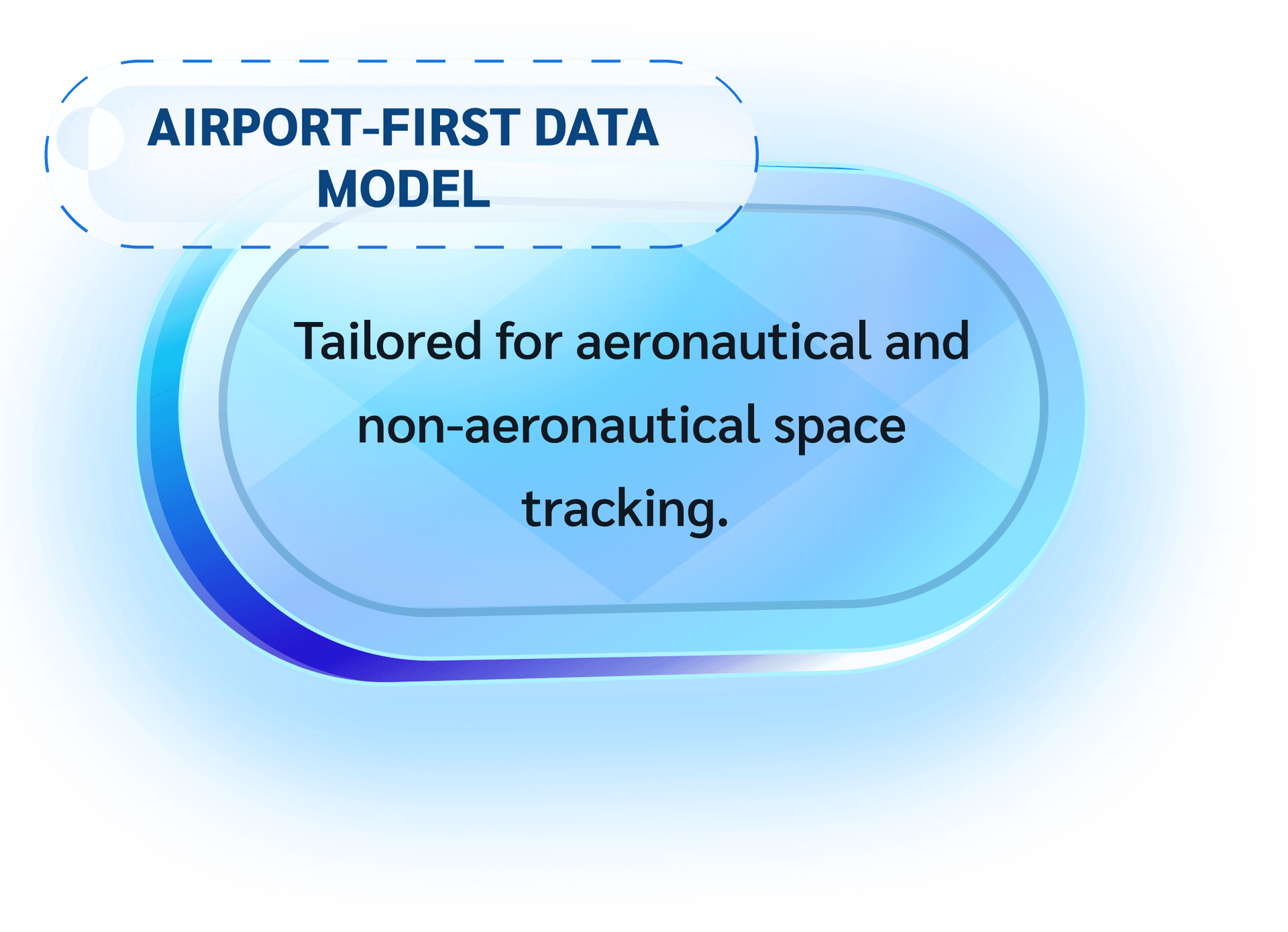 AIRPORT-FIRST DATA MODEL

Tailored for aeronautical and non-aeronautical space tracking.